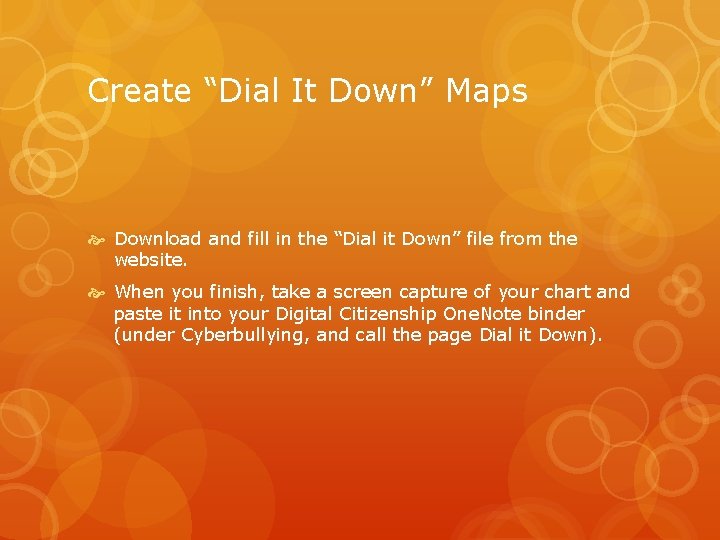 Create “Dial It Down” Maps

Download and fill in the “Dial it Down” file from the website.

When you finish, take a screen capture of your chart and paste it into your Digital Citizenship OneNote binder (under Cyberbullying, and call the page Dial it Down).